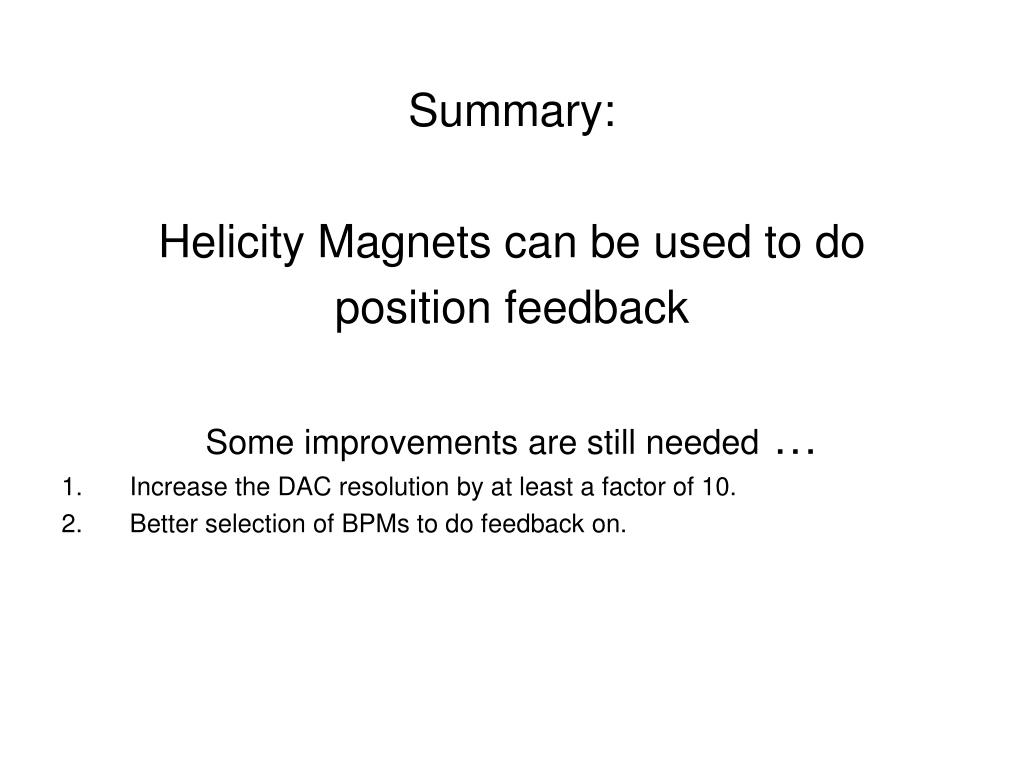 Summary:

Helicity Magnets can be used to do position feedback

Some improvements are still needed …

1. Increase the DAC resolution by at least a factor of 10.
2. Better selection of BPMs to do feedback on.